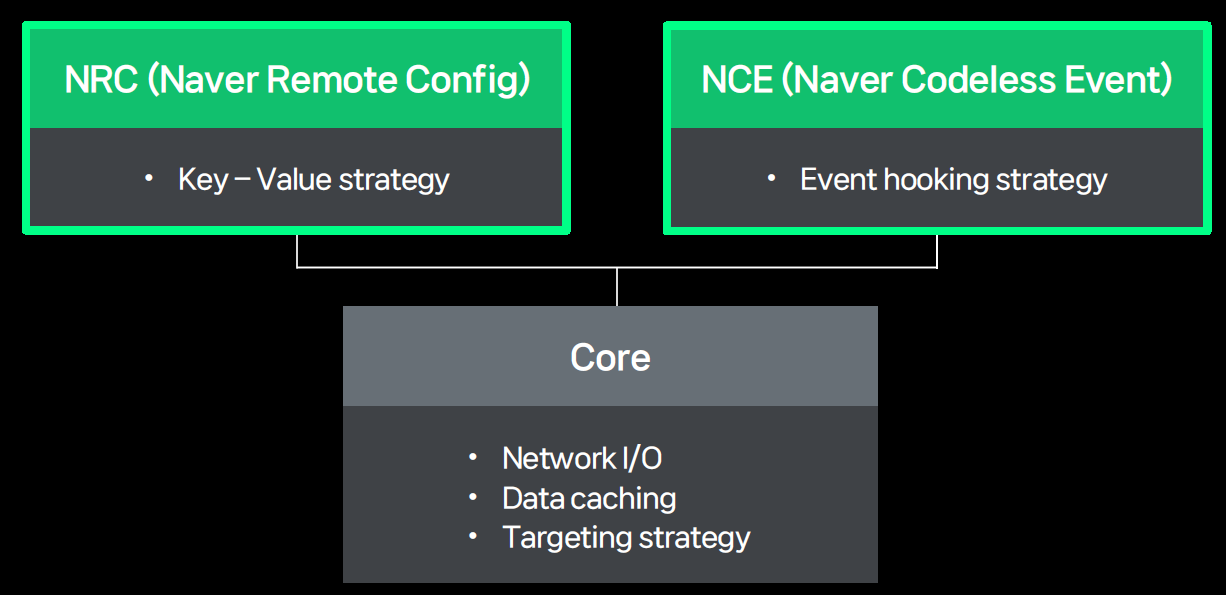 NRC (Naver Remote Config)

• Key – Value strategy

NCE (Naver Codeless Event)

• Event hooking strategy

Core

• Network I/O
• Data caching
• Targeting strategy